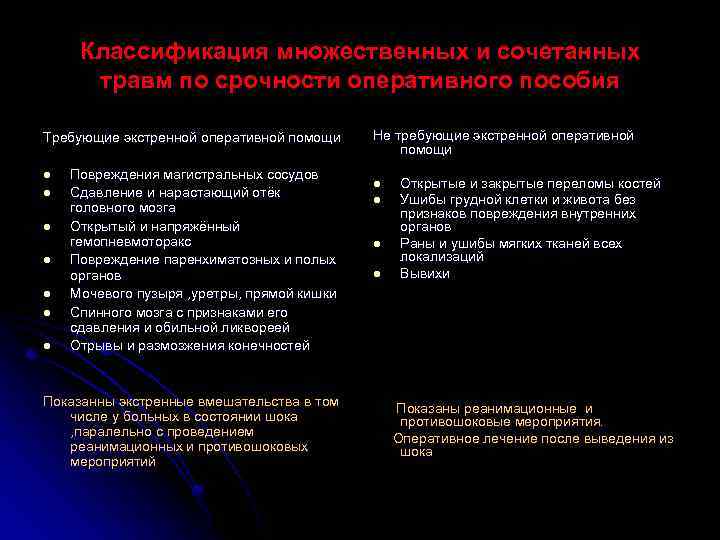 Классификация множественных и сочетанных травм по срочности оперативного пособия

Требующие экстренной оперативной помощи

- Повреждения магистральных сосудов
- Сдавление и нарастающий отёк головного мозга
- Открытый и напряжённый гемопневмоторакс
- Повреждение паренхиматозных и полых органов
- Мочевого пузыря ,уретры, прямой кишки
- Спинного мозга с признаками его сдавления и обильной ликвореей
- Отрывы и размозжения конечностей

Показанны экстренные вмешательства в том числе у больных в состоянии шока ,паралельно с проведением реанимационных и противошоковых мероприятий

Не требующие экстренной оперативной помощи

- Открытые и закрытые переломы костей
- Ушибы грудной клетки и живота без признаков повреждения внутренних органов
- Раны и ушибы мягких тканей всех локализаций
- Вывихи

Показаны реанимационные и противошоковые мероприятия.
Оперативное лечение после выведения из шока